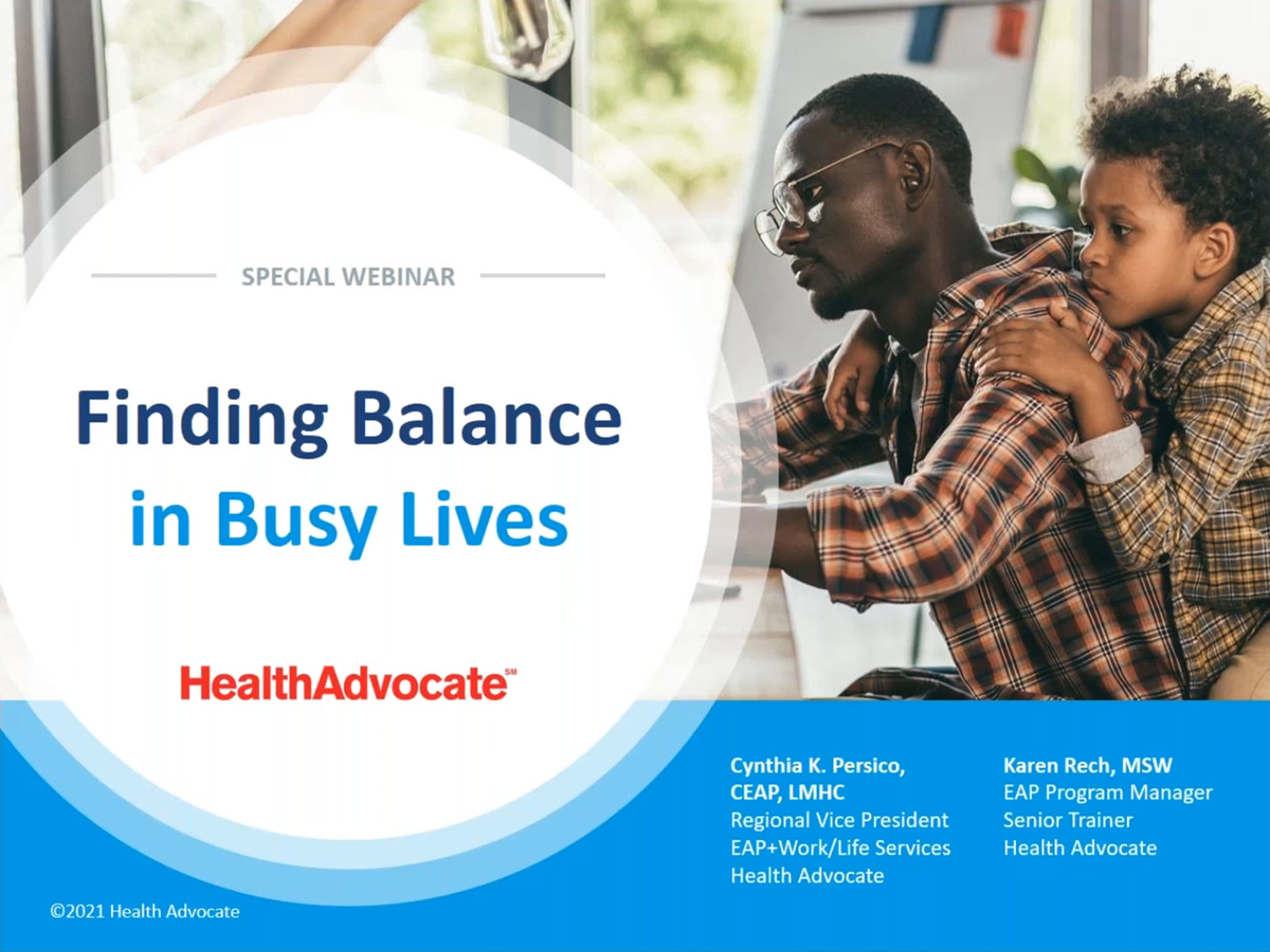 SPECIAL WEBINAR

Finding Balance in Busy Lives

HealthAdvocate℠

Cynthia K. Persico, CEAP, LMHC
Regional Vice President
EAP+Work/Life Services
Health Advocate

Karen Rech, MSW
EAP Program Manager
Senior Trainer
Health Advocate

©2021 Health Advocate